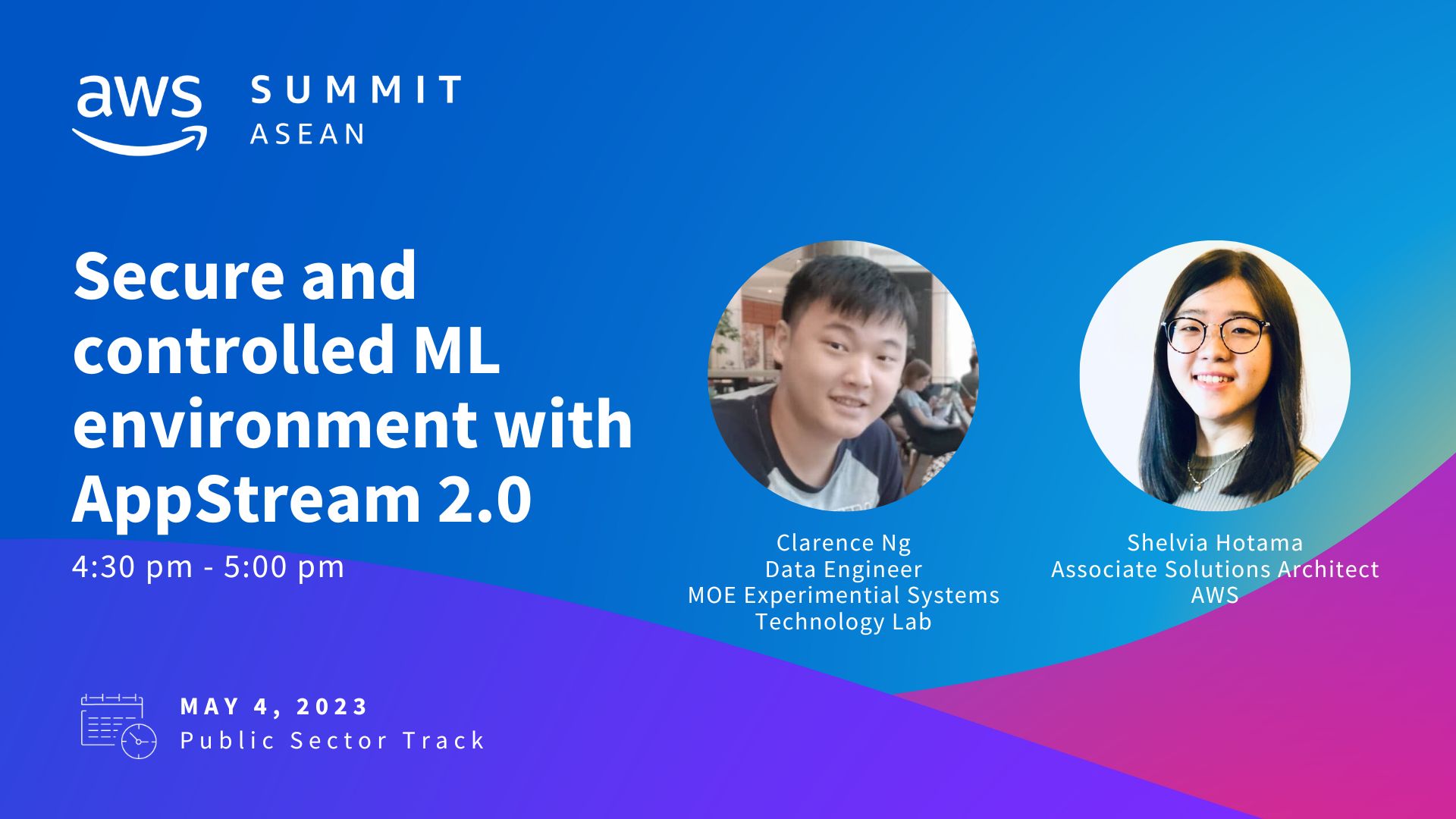 aws SUMMIT
ASEAN

Secure and controlled ML environment with AppStream 2.0

4:30 pm - 5:00 pm

Clarence Ng
Data Engineer
MOE Experimential Systems Technology Lab

Shelvia Hotama
Associate Solutions Architect
AWS

MAY 4, 2023
Public Sector Track